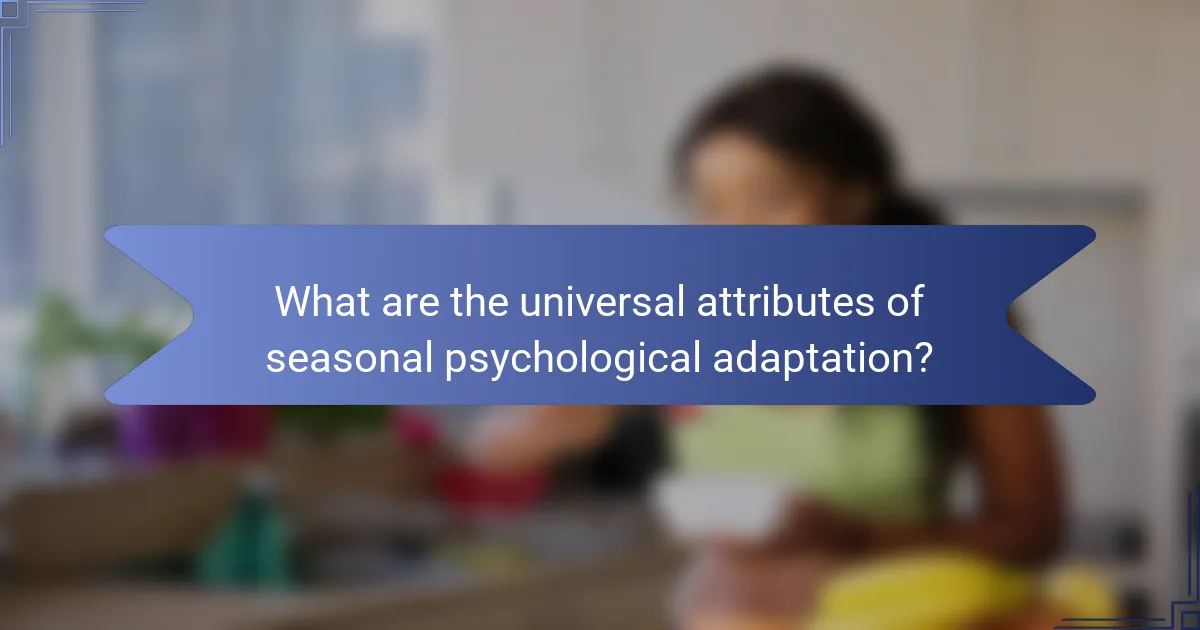 What are the universal attributes of seasonal psychological adaptation?